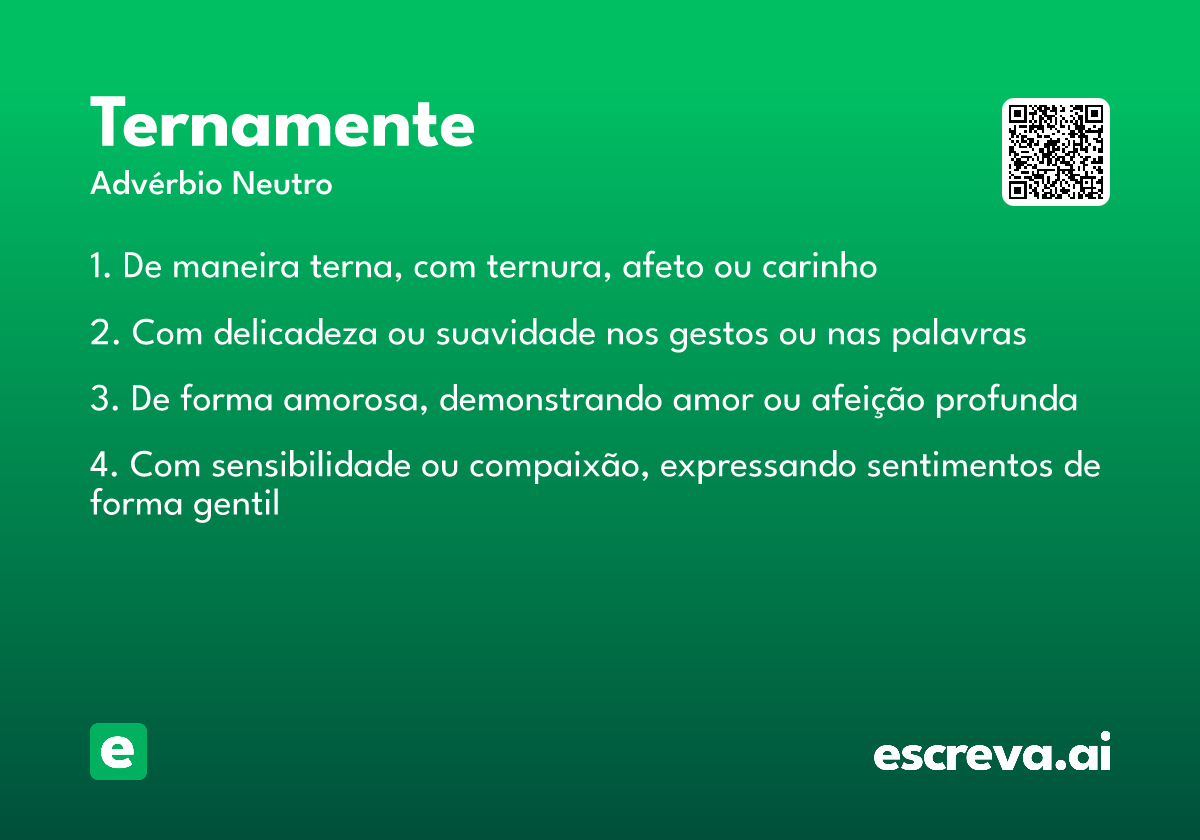 Ternamente

Advérbio Neutro

1. De maneira terna, com ternura, afeto ou carinho

2. Com delicadeza ou suavidade nos gestos ou nas palavras

3. De forma amorosa, demonstrando amor ou afeição profunda

4. Com sensibilidade ou compaixão, expressando sentimentos de forma gentil

e

escreva.ai